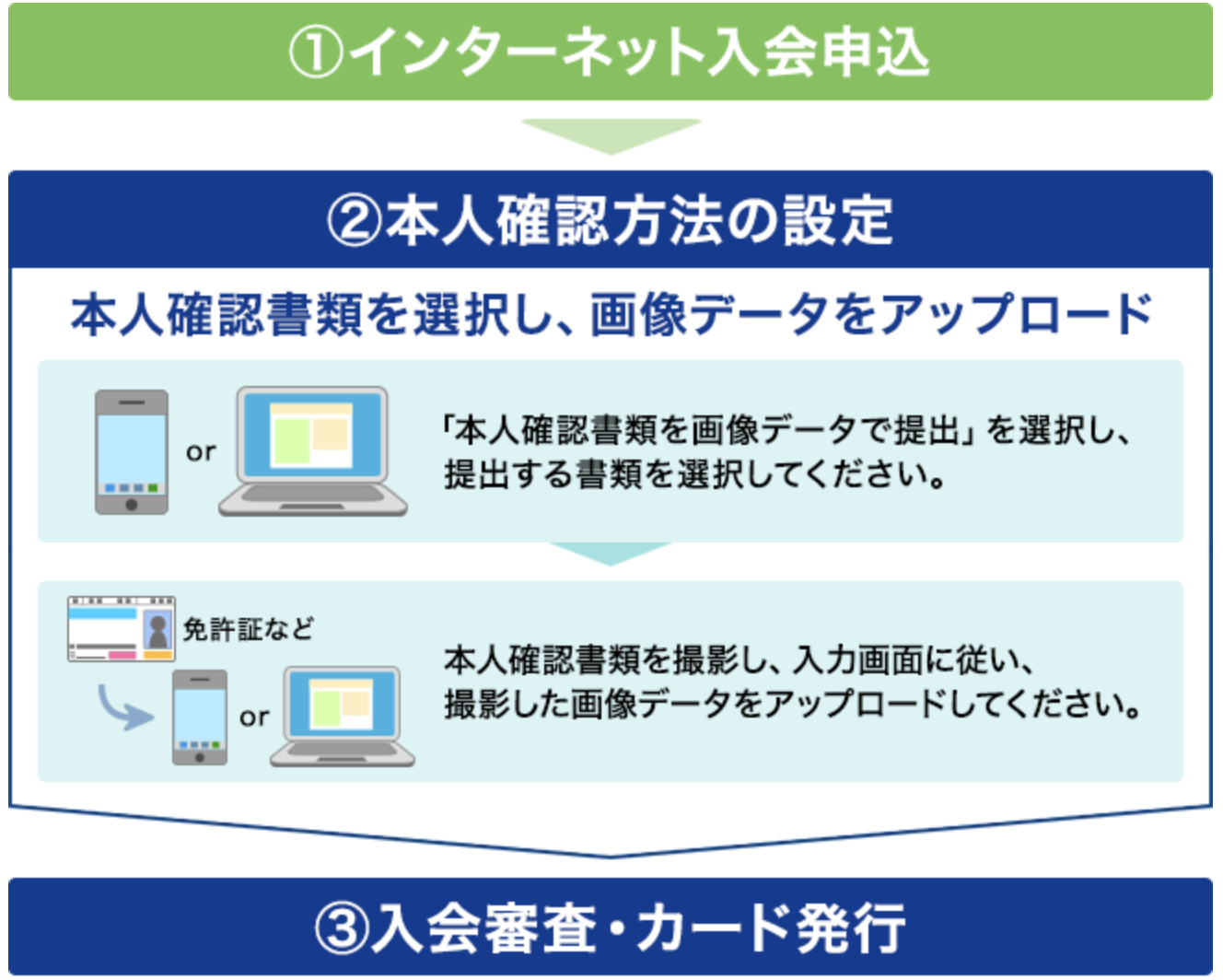 ①インターネット入会申込

②本人確認方法の設定

本人確認書類を選択し、画像データをアップロード

or

「本人確認書類を画像データで提出」を選択し、提出する書類を選択してください。

免許証など

or

本人確認書類を撮影し、入力画面に従い、撮影した画像データをアップロードしてください。

③入会審査・カード発行